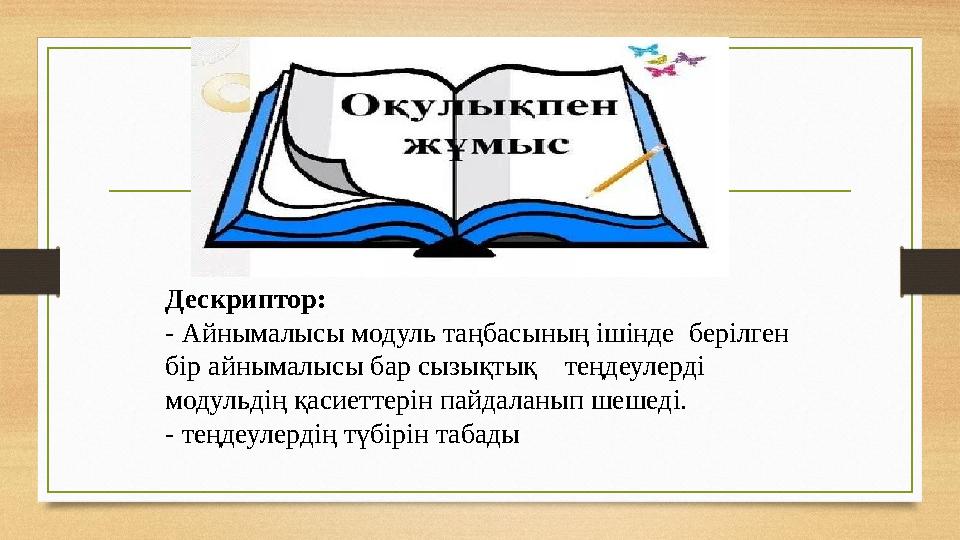 Оқулықпен жұмыс

Дескриптор:
- Айнымалысы модуль таңбасының ішінде берілген бір айнымалысы бар сызықтық теңдеулерді модульдің қасиеттерін пайдаланып шешеді.
- теңдеулердің түбірін табады